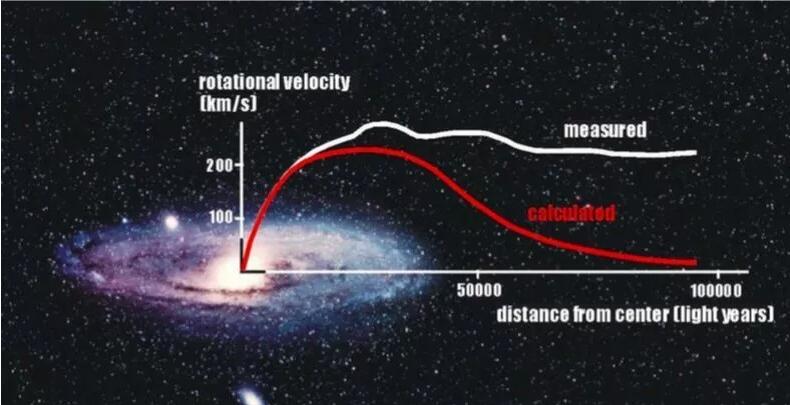 rotational velocity (km/s)

200

100

measured

calculated

50000

100000

distance from center (light years)